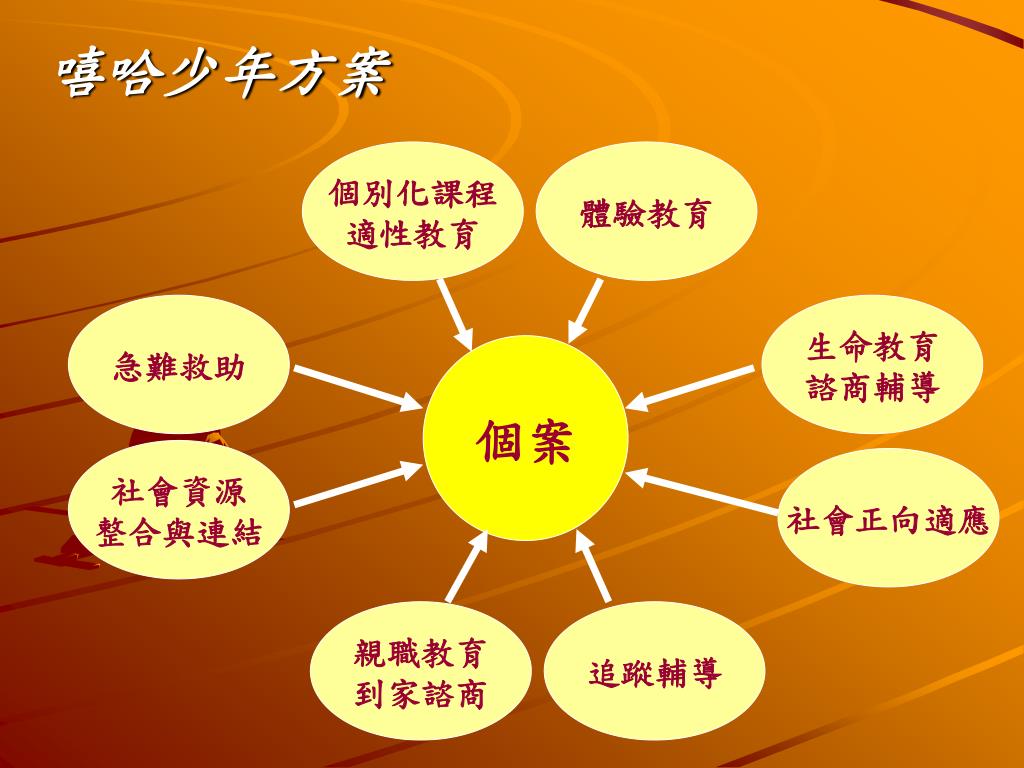 嘻哈少年方案

個別化課程
適性教育

體驗教育

急難救助

生命教育
諮商輔導

個案

社會資源
整合與連結

社會正向適應

親職教育
到家諮商

追蹤輔導